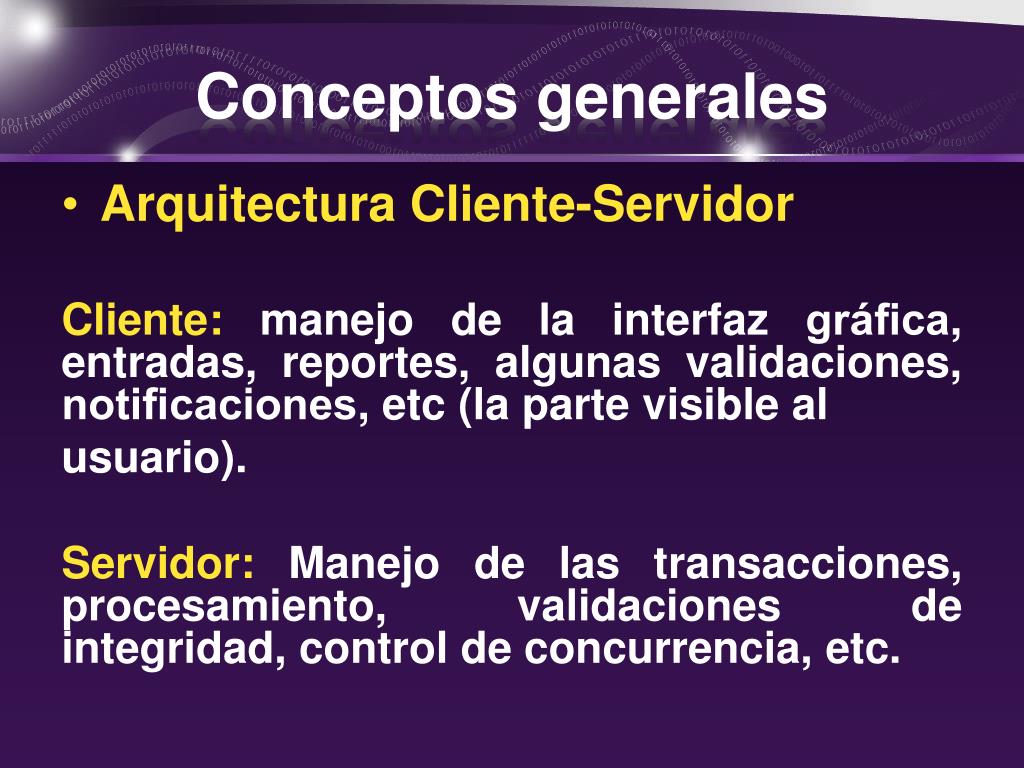 Conceptos generales

• Arquitectura Cliente-Servidor

Cliente: manejo de la interfaz gráfica, entradas, reportes, algunas validaciones, notificaciones, etc (la parte visible al usuario).

Servidor: Manejo de las transacciones, procesamiento, validaciones de integridad, control de concurrencia, etc.